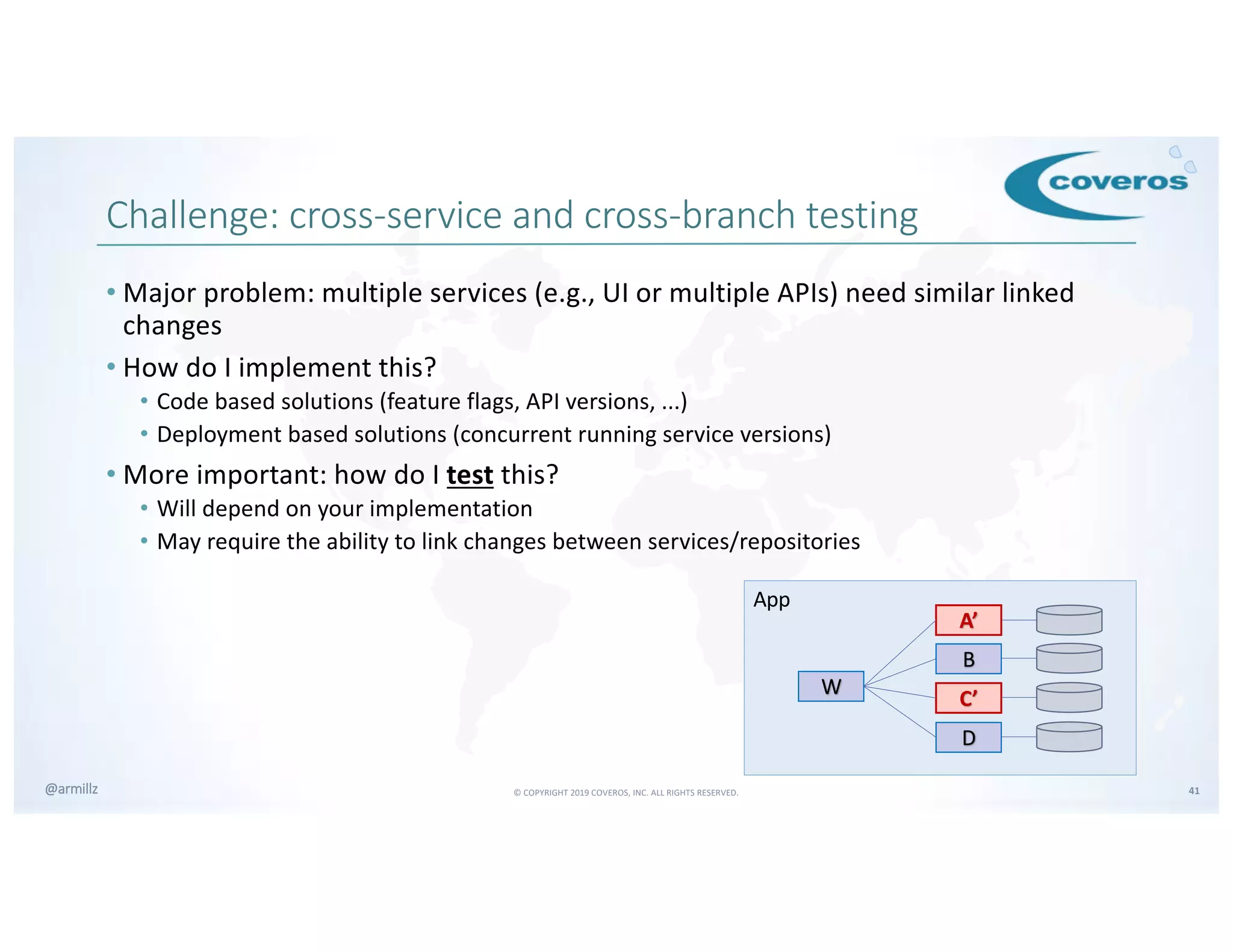 coveros

Challenge: cross-service and cross-branch testing

• Major problem: multiple services (e.g., UI or multiple APIs) need similar linked changes
• How do I implement this?
  • Code based solutions (feature flags, API versions, ...)
  • Deployment based solutions (concurrent running service versions)
• More important: how do I test this?
  • Will depend on your implementation
  • May require the ability to link changes between services/repositories

App
W
A'
B
C'
D

@armillz
© COPYRIGHT 2019 COVEROS, INC. ALL RIGHTS RESERVED.
41